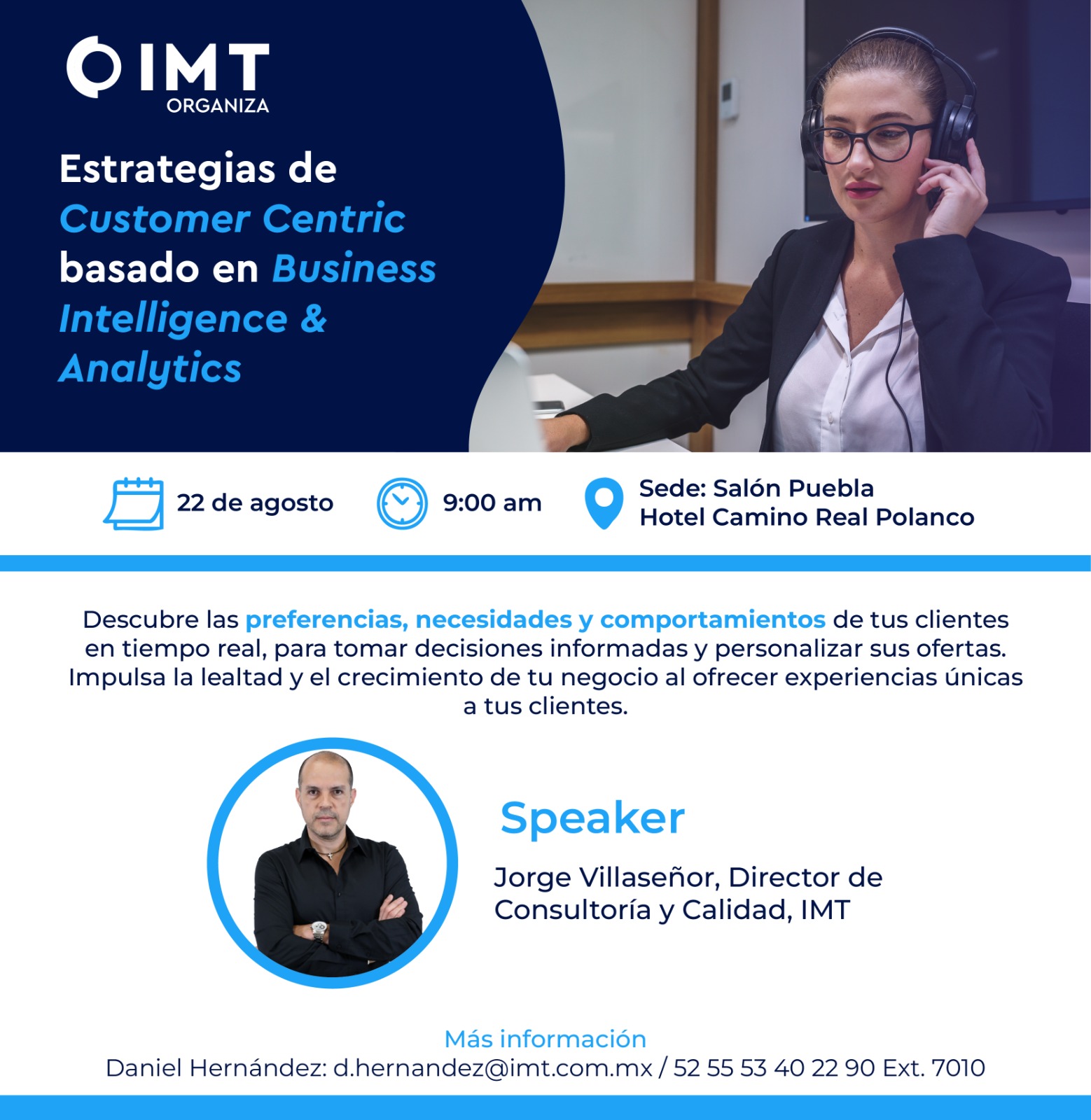 IMT
ORGANIZA

Estrategias de Customer Centric basado en Business Intelligence & Analytics

22 de agosto

9:00 am

Sede: Salón Puebla
Hotel Camino Real Polanco

Descubre las preferencias, necesidades y comportamientos de tus clientes en tiempo real, para tomar decisiones informadas y personalizar sus ofertas. Impulsa la lealtad y el crecimiento de tu negocio al ofrecer experiencias únicas a tus clientes.

Speaker

Jorge Villaseñor, Director de Consultoría y Calidad, IMT

Más información
Daniel Hernández: d.hernandez@imt.com.mx / 52 55 53 40 22 90 Ext. 7010